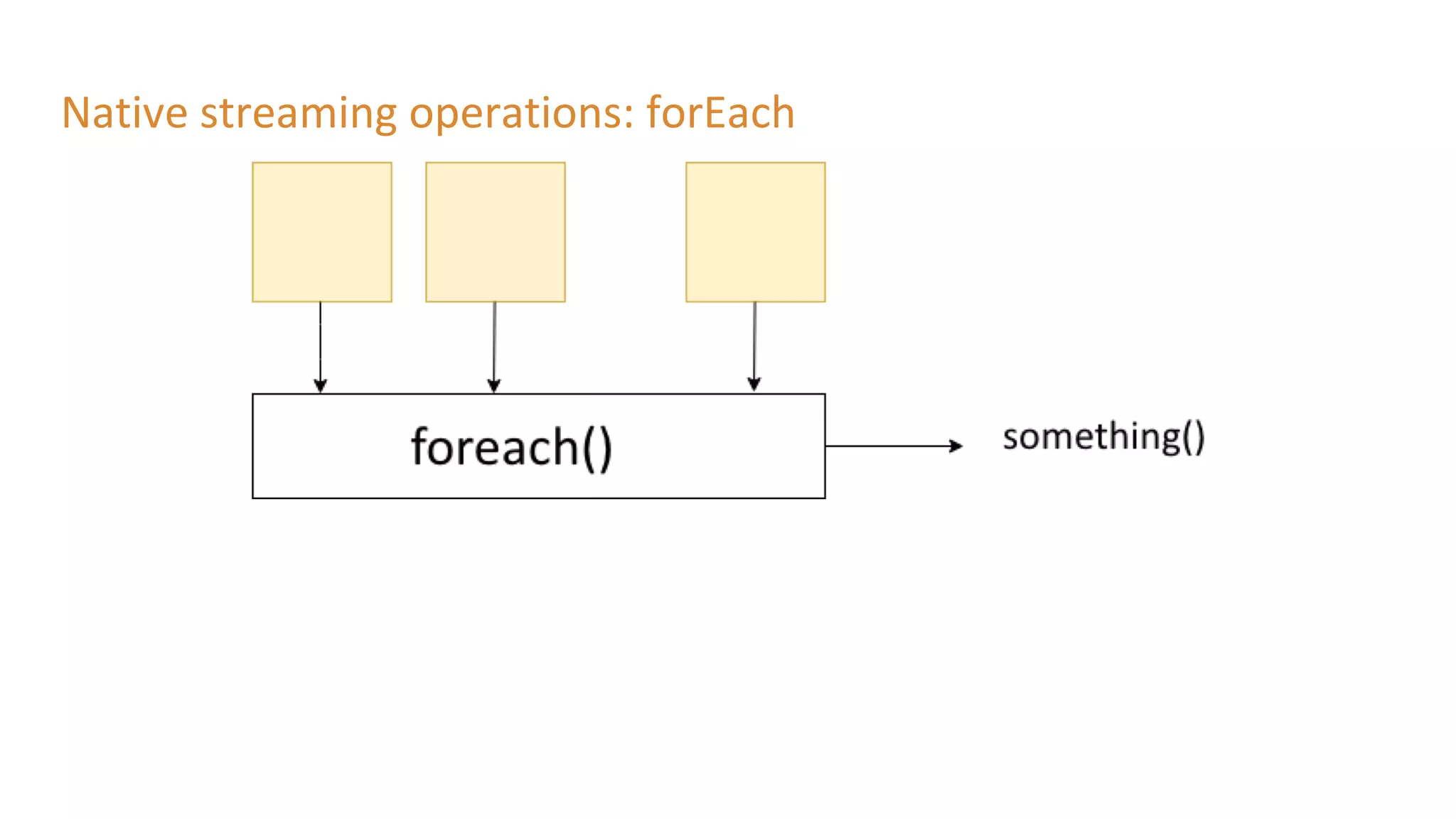 Native streaming operations: forEach

foreach()

something()